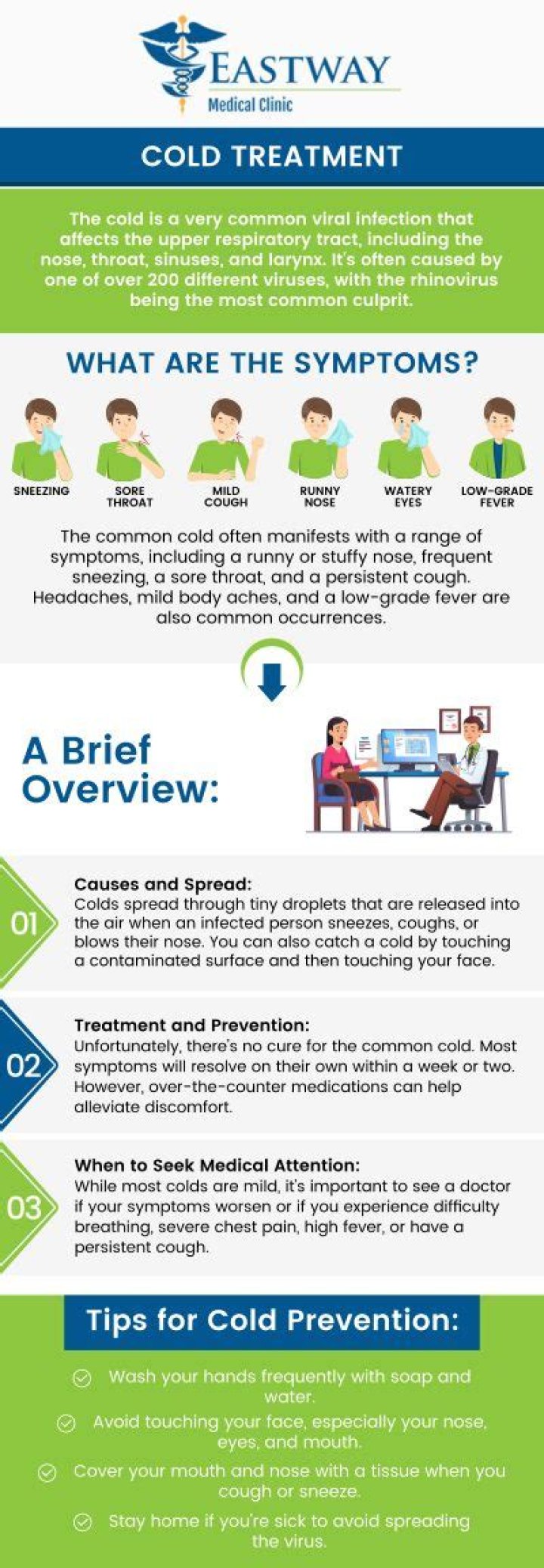 EASTWAY
Medical Clinic

COLD TREATMENT

The cold is a very common viral infection that affects the upper respiratory tract, including the nose, throat, sinuses, and larynx. It's often caused by one of over 200 different viruses, with the rhinovirus being the most common culprit.

WHAT ARE THE SYMPTOMS?

SNEEZING
SORE THROAT
MILD COUGH
RUNNY NOSE
WATERY EYES
LOW-GRADE FEVER

The common cold often manifests with a range of symptoms, including a runny or stuffy nose, frequent sneezing, a sore throat, and a persistent cough. Headaches, mild body aches, and a low-grade fever are also common occurrences.

A Brief Overview:

01
Causes and Spread:
Colds spread through tiny droplets that are released into the air when an infected person sneezes, coughs, or blows their nose. You can also catch a cold by touching a contaminated surface and then touching your face.

02
Treatment and Prevention:
Unfortunately, there's no cure for the common cold. Most symptoms will resolve on their own within a week or two. However, over-the-counter medications can help alleviate discomfort.

03
When to Seek Medical Attention:
While most colds are mild, it's important to see a doctor if your symptoms worsen or if you experience difficulty breathing, severe chest pain, high fever, or have a persistent cough.

Tips for Cold Prevention:

Wash your hands frequently with soap and water.
Avoid touching your face, especially your nose, eyes, and mouth.
Cover your mouth and nose with a tissue when you cough or sneeze.
Stay home if you're sick to avoid spreading the virus.